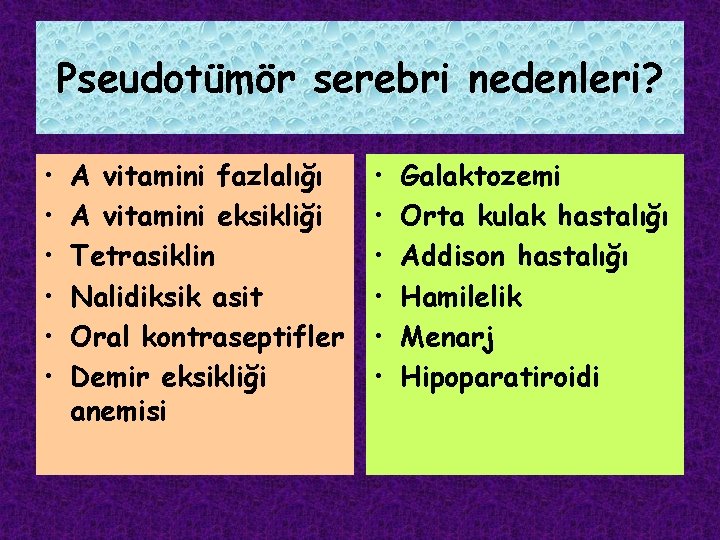 Pseudotümör serebri nedenleri?

• A vitamini fazlalığı
• A vitamini eksikliği
• Tetrasiklin
• Nalidiksik asit
• Oral kontraseptifler
• Demir eksikliği anemisi

• Galaktozemi
• Orta kulak hastalığı
• Addison hastalığı
• Hamilelik
• Menarj
• Hipoparatiroidi